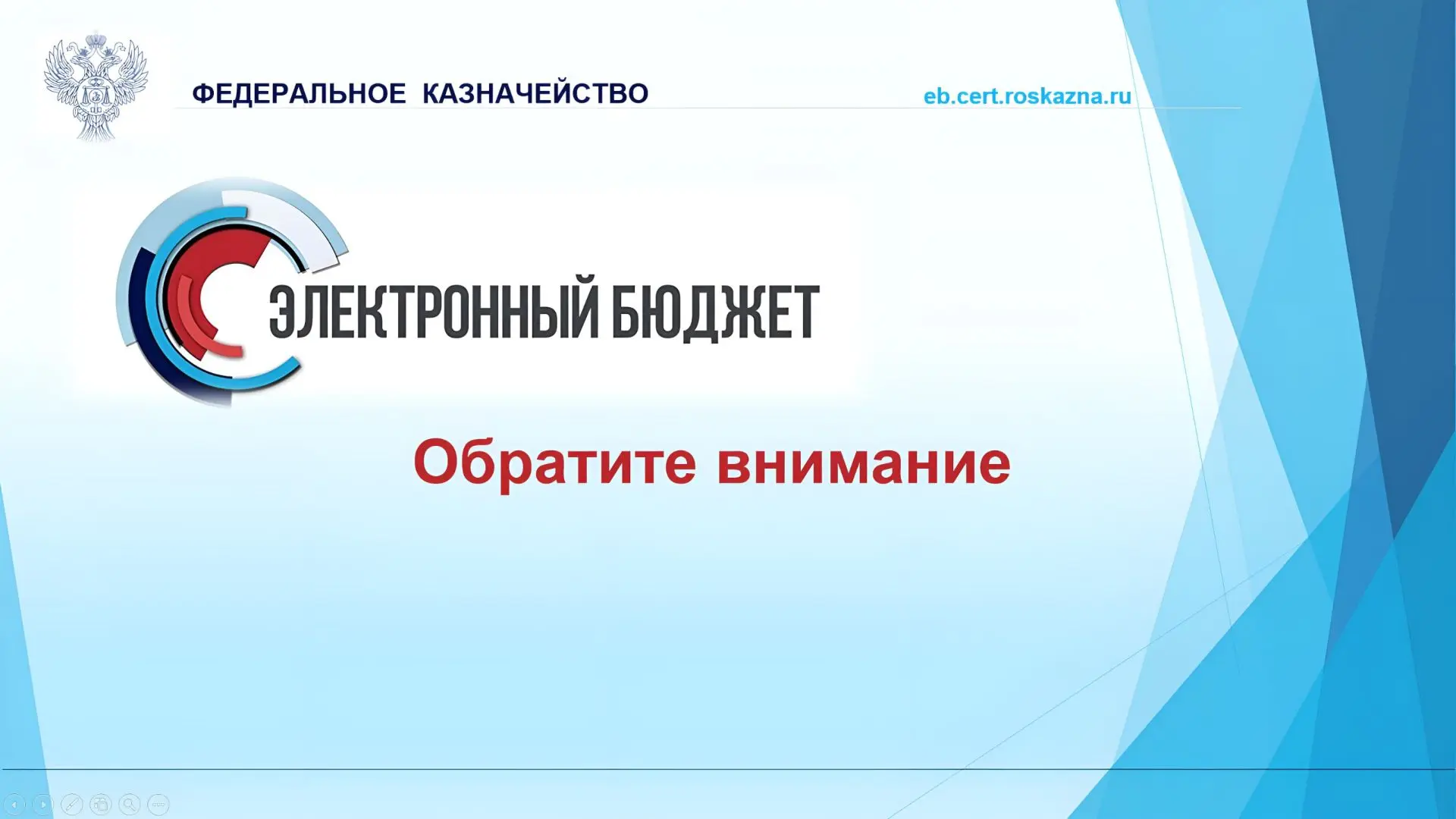 ФЕДЕРАЛЬНОЕ КАЗНАЧЕЙСТВО

eb.cert.roskazna.ru

ЭЛЕКТРОННЫЙ БЮДЖЕТ

Обратите внимание